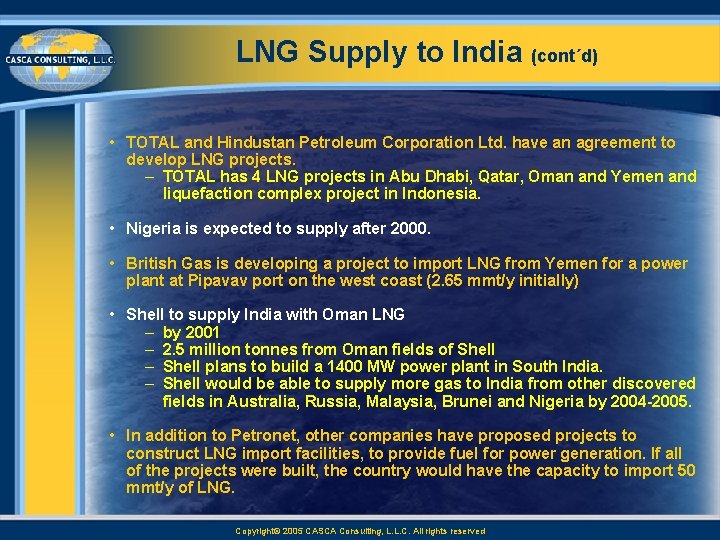 CASCA CONSULTING, L.L.C.

LNG Supply to India (cont´d)

• TOTAL and Hindustan Petroleum Corporation Ltd. have an agreement to develop LNG projects.
– TOTAL has 4 LNG projects in Abu Dhabi, Qatar, Oman and Yemen and liquefaction complex project in Indonesia.

• Nigeria is expected to supply after 2000.

• British Gas is developing a project to import LNG from Yemen for a power plant at Pipavav port on the west coast (2.65 mmt/y initially)

• Shell to supply India with Oman LNG
– by 2001
– 2.5 million tonnes from Oman fields of Shell
– Shell plans to build a 1400 MW power plant in South India.
– Shell would be able to supply more gas to India from other discovered fields in Australia, Russia, Malaysia, Brunei and Nigeria by 2004-2005.

• In addition to Petronet, other companies have proposed projects to construct LNG import facilities, to provide fuel for power generation. If all of the projects were built, the country would have the capacity to import 50 mmt/y of LNG.

Copyright© 2005 CASCA Consulting, L.L.C. All rights reserved